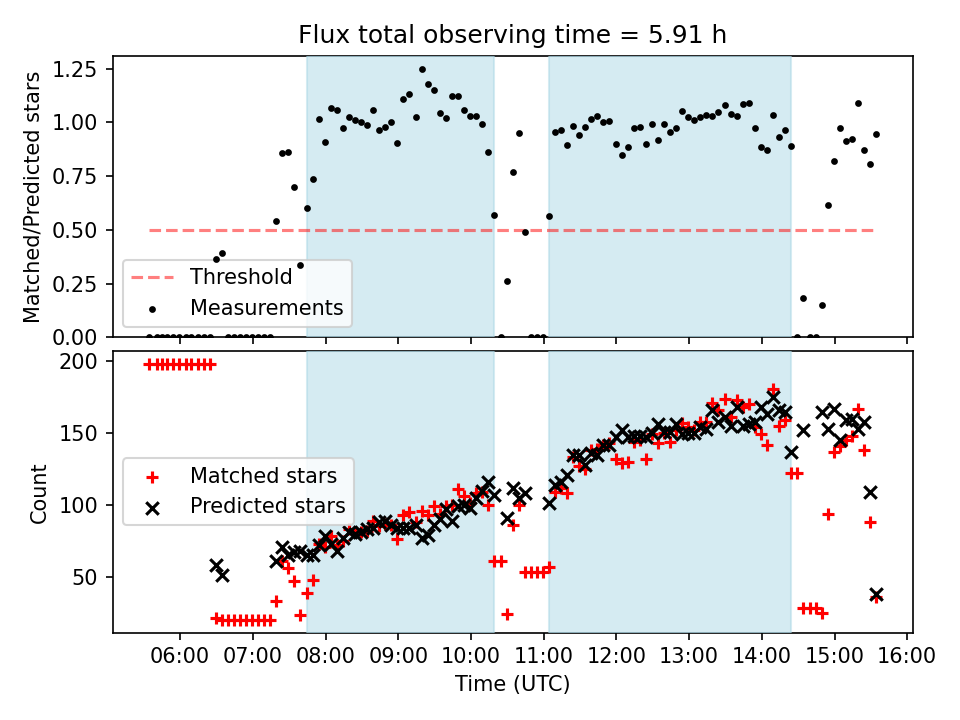 Flux total observing time = 5.91 h

Matched/Predicted stars

1.25
1.00
0.75
0.50
0.25
0.00

Threshold
Measurements

Count

200
150
100
50

Matched stars
Predicted stars

06:00 07:00 08:00 09:00 10:00 11:00 12:00 13:00 14:00 15:00 16:00

Time (UTC)